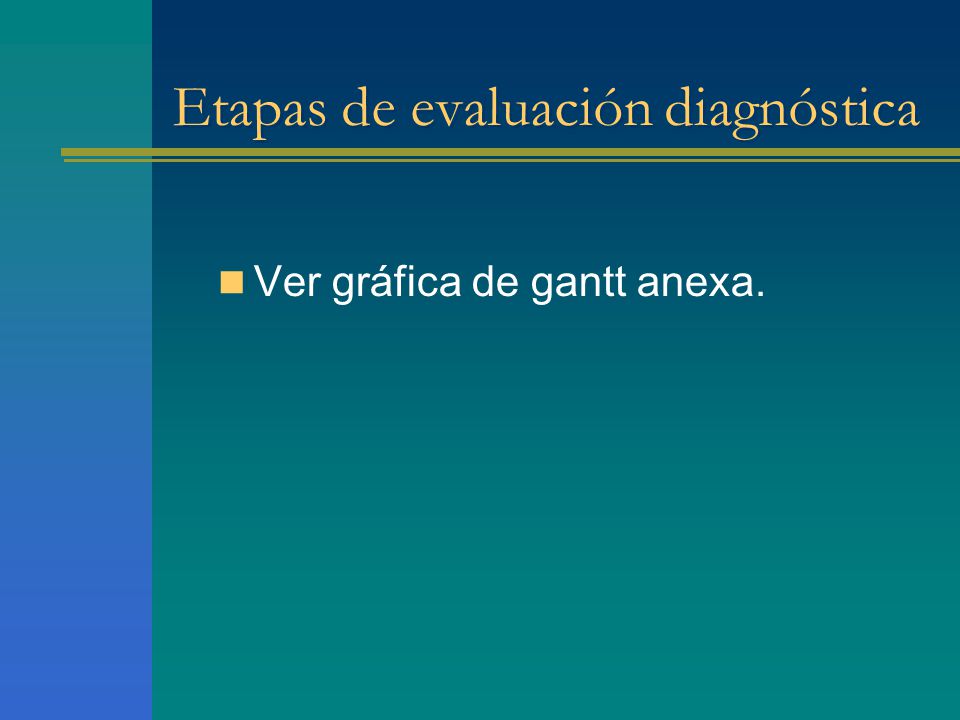 Etapas de evaluación diagnóstica

Ver gráfica de gantt anexa.